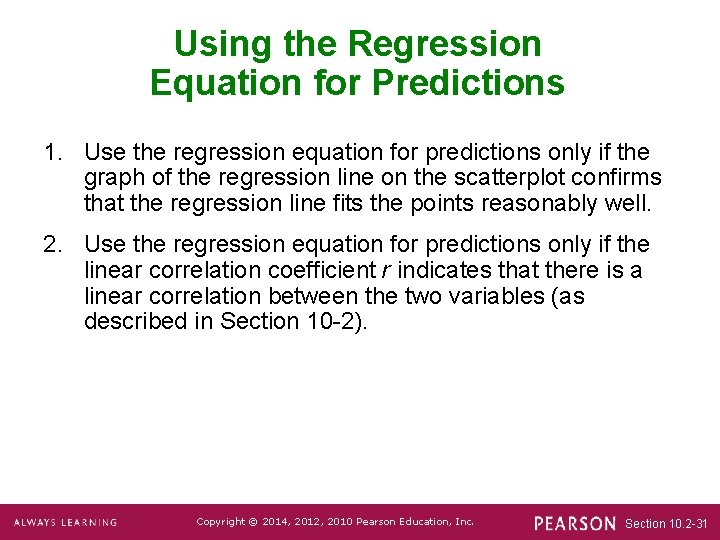 Using the Regression Equation for Predictions

1. Use the regression equation for predictions only if the graph of the regression line on the scatterplot confirms that the regression line fits the points reasonably well.

2. Use the regression equation for predictions only if the linear correlation coefficient $r$ indicates that there is a linear correlation between the two variables (as described in Section 10-2).

ALWAYS LEARNING

Copyright © 2014, 2012, 2010 Pearson Education, Inc.

PEARSON

Section 10.2-31